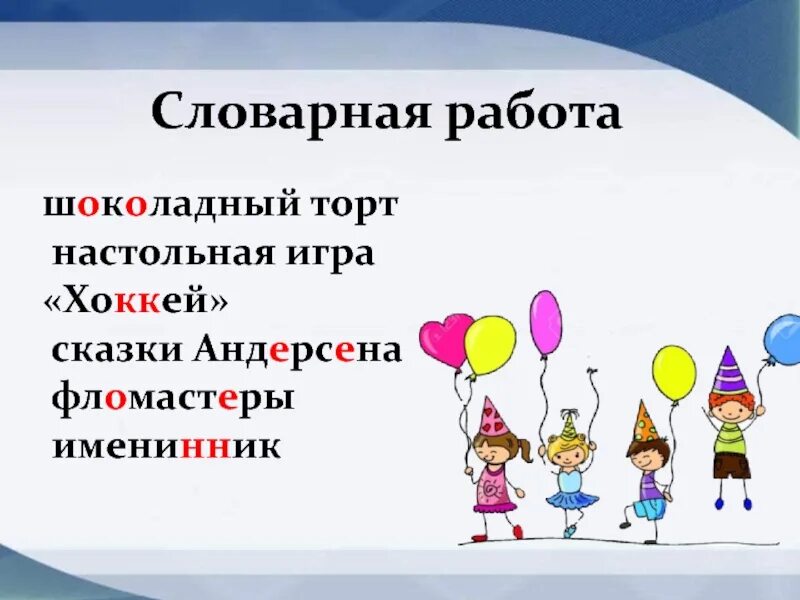 Словарная работа

шоколадный торт
настольная игра
«Хоккей»
сказки Андерсена
фломастеры
именинник